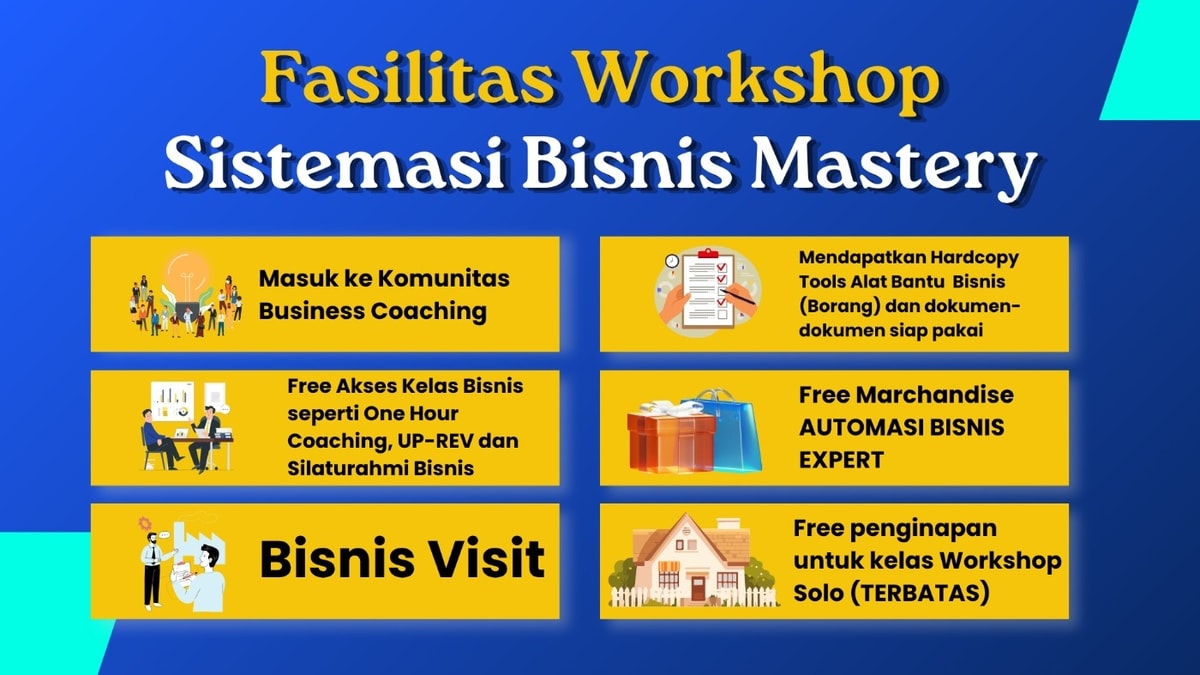 Fasilitas Workshop
Sistemasi Bisnis Mastery

Masuk ke Komunitas Business Coaching

Free Akses Kelas Bisnis seperti One Hour Coaching, UP-REV dan Silaturahmi Bisnis

Bisnis Visit

Mendapatkan Hardcopy Tools Alat Bantu Bisnis (Borang) dan dokumen-dokumen siap pakai

Free Marchandise AUTOMASI BISNIS EXPERT

Free penginapan untuk kelas Workshop Solo (TERBATAS)